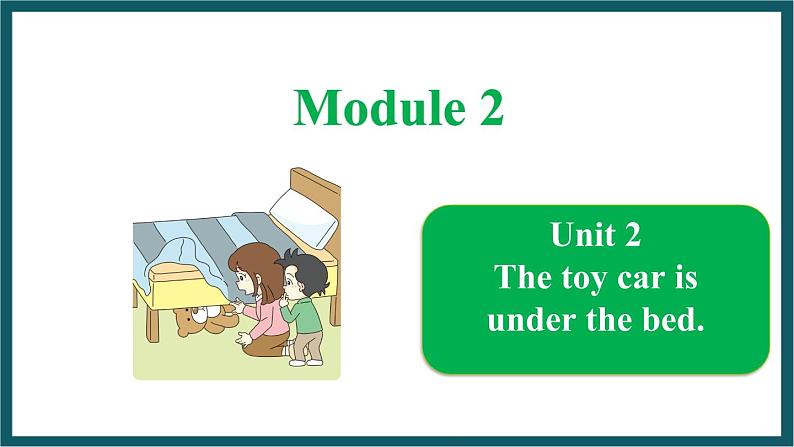 Module 2

Unit 2
The toy car is under the bed.